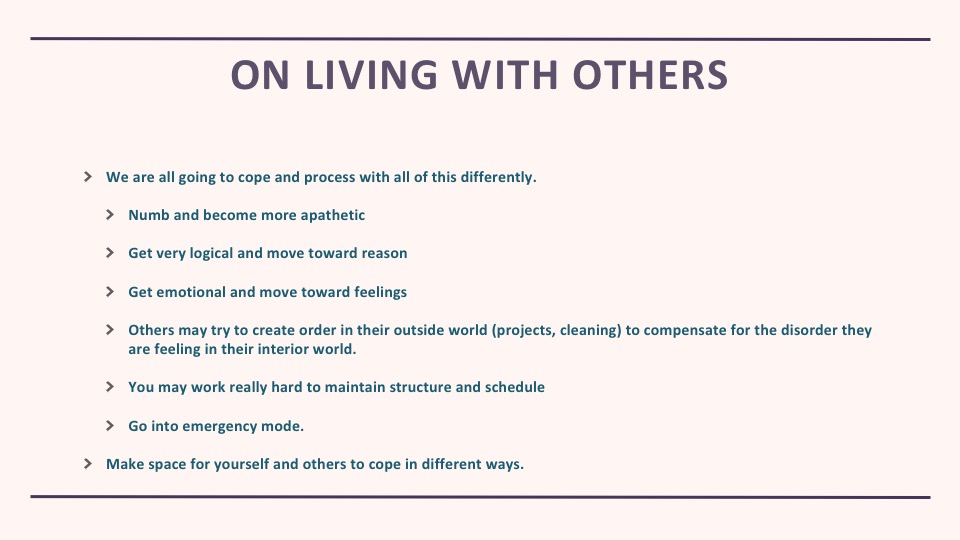 ON LIVING WITH OTHERS

We are all going to cope and process with all of this differently.

Numb and become more apathetic

Get very logical and move toward reason

Get emotional and move toward feelings

Others may try to create order in their outside world (projects, cleaning) to compensate for the disorder they are feeling in their interior world.

You may work really hard to maintain structure and schedule

Go into emergency mode.

Make space for yourself and others to cope in different ways.